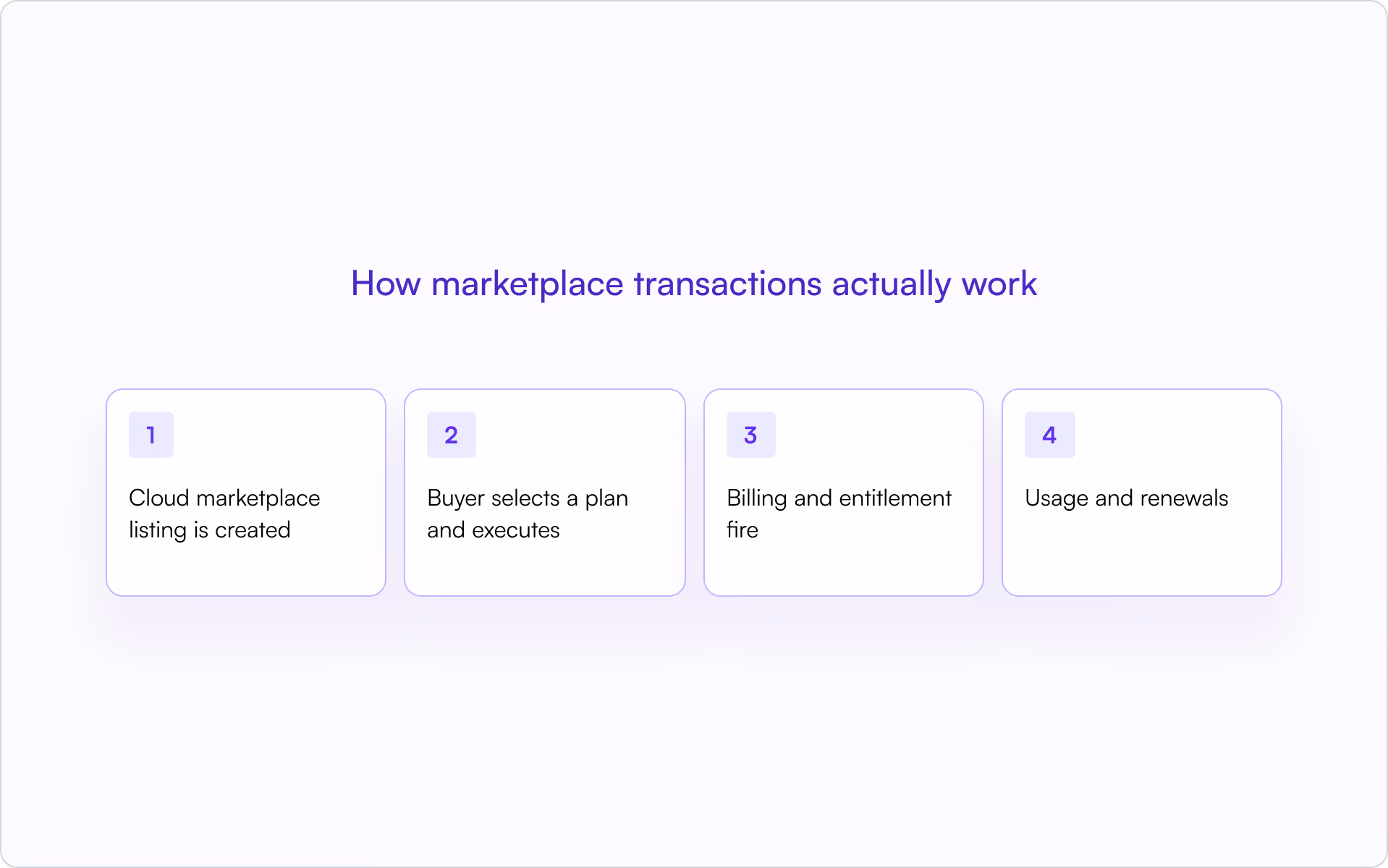 How marketplace transactions actually work

1

Cloud marketplace listing is created

2

Buyer selects a plan and executes

3

Billing and entitlement fire

4

Usage and renewals